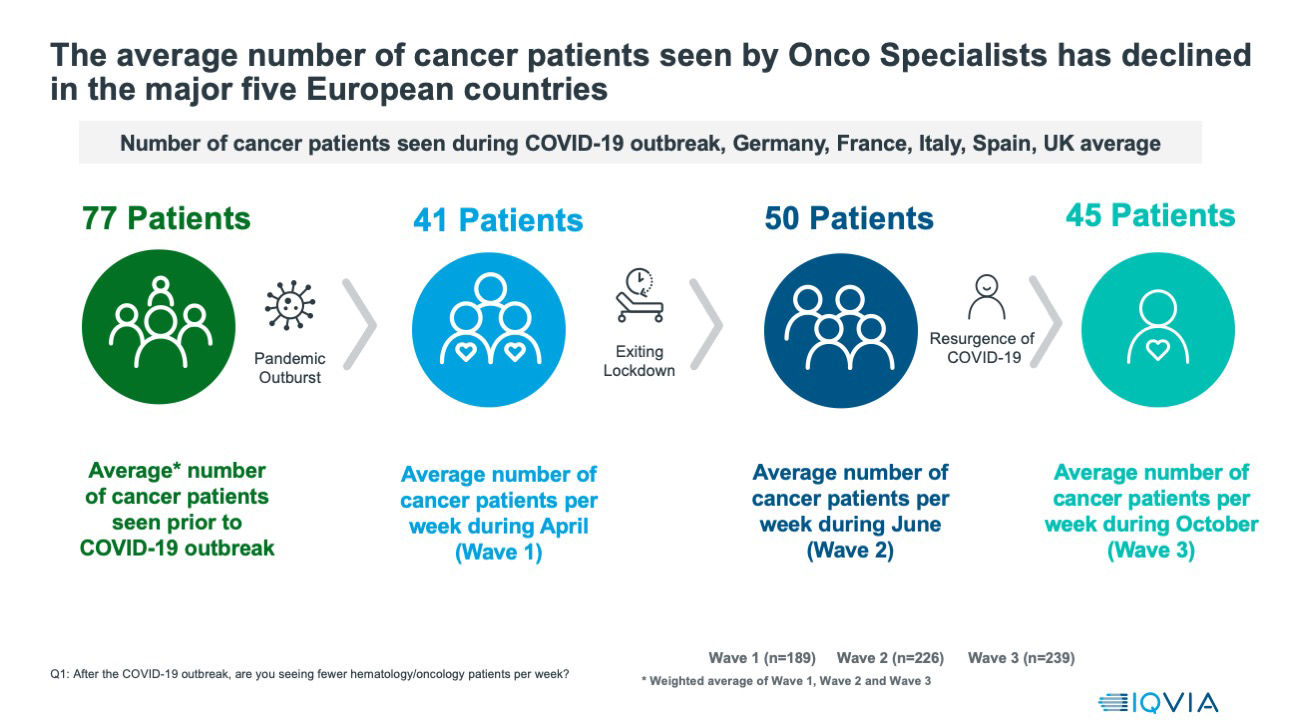 The average number of cancer patients seen by Onco Specialists has declined in the major five European countries

Number of cancer patients seen during COVID-19 outbreak, Germany, France, Italy, Spain, UK average

77 Patients

Pandemic Outburst

41 Patients

Exiting Lockdown

50 Patients

Resurgence of COVID-19

45 Patients

Average* number of cancer patients seen prior to COVID-19 outbreak

Average number of cancer patients per week during April (Wave 1)

Average number of cancer patients per week during June (Wave 2)

Average number of cancer patients per week during October (Wave 3)

Q1: After the COVID-19 outbreak, are you seeing fewer hematology/oncology patients per week?

Wave 1 (n=189) Wave 2 (n=226) Wave 3 (n=239)

* Weighted average of Wave 1, Wave 2 and Wave 3

IQVIA